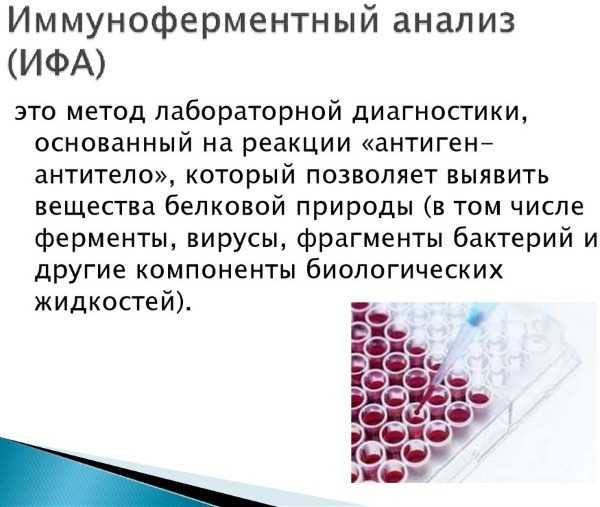 Иммуноферментный анализ (ИФА)

это метод лабораторной диагностики, основанный на реакции «антиген-антитело», который позволяет выявить вещества белковой природы (в том числе ферменты, вирусы, фрагменты бактерий и другие компоненты биологических жидкостей).